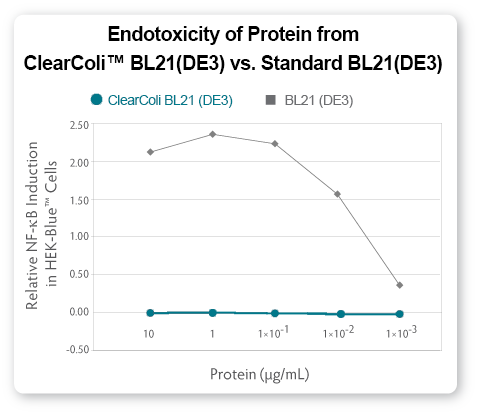 Endotoxicity of Protein from ClearColi™ BL21(DE3) vs. Standard BL21(DE3)

ClearColi BL21 (DE3)
BL21 (DE3)

Relative NF-κB Induction in HEK-Blue™ Cells

2.50
2.00
1.50
1.00
0.50
0.00
-0.50

10
1
$1\times10^{-1}$
$1\times10^{-2}$
$1\times10^{-3}$

Protein (μg/mL)